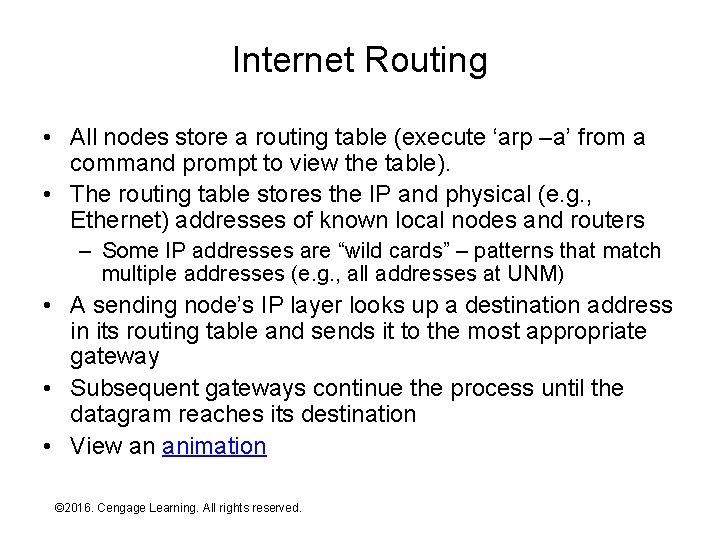 Internet Routing

• All nodes store a routing table (execute ‘arp –a’ from a command prompt to view the table).

• The routing table stores the IP and physical (e.g., Ethernet) addresses of known local nodes and routers

– Some IP addresses are “wild cards” – patterns that match multiple addresses (e.g., all addresses at UNM)

• A sending node’s IP layer looks up a destination address in its routing table and sends it to the most appropriate gateway

• Subsequent gateways continue the process until the datagram reaches its destination

• View an animation

©2016. Cengage Learning. All rights reserved.